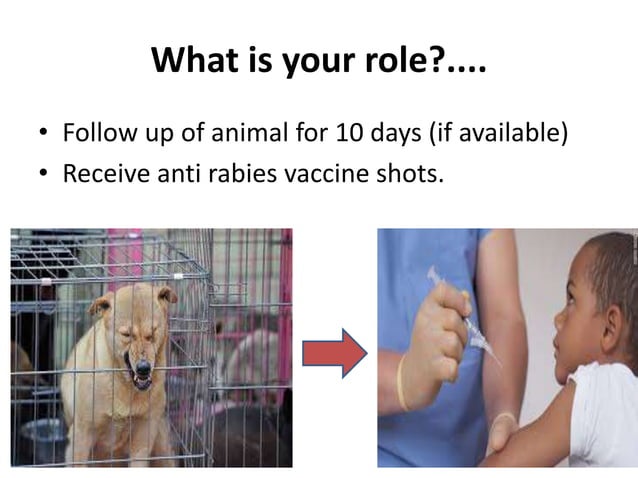 What is your role?....

• Follow up of animal for 10 days (if available)
• Receive anti rabies vaccine shots.